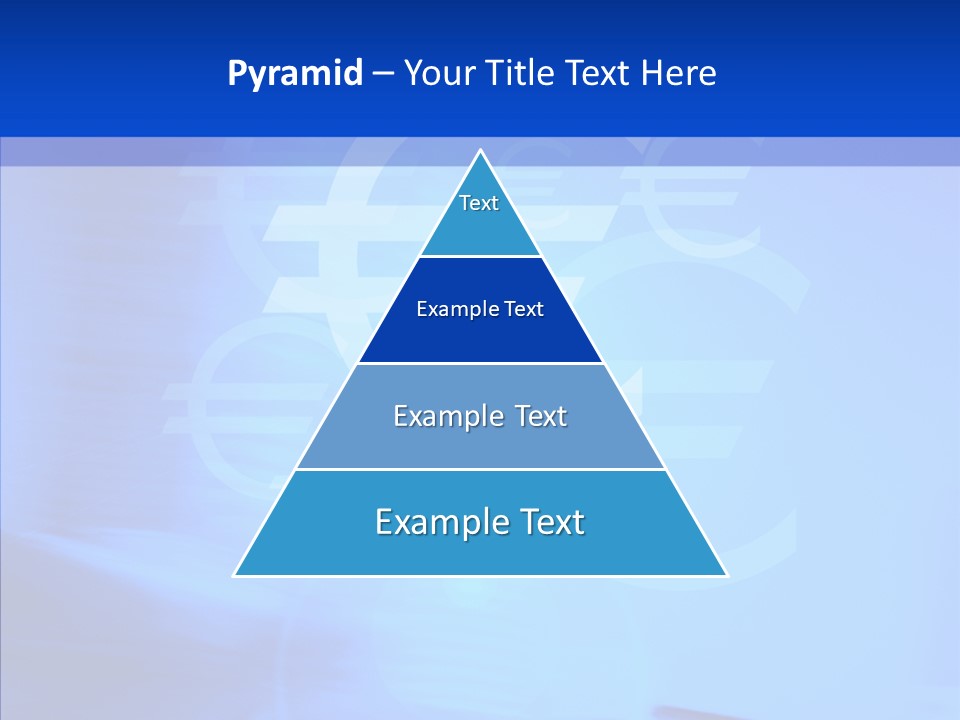 Pyramid – Your Title Text Here

Text

Example Text

Example Text

Example Text